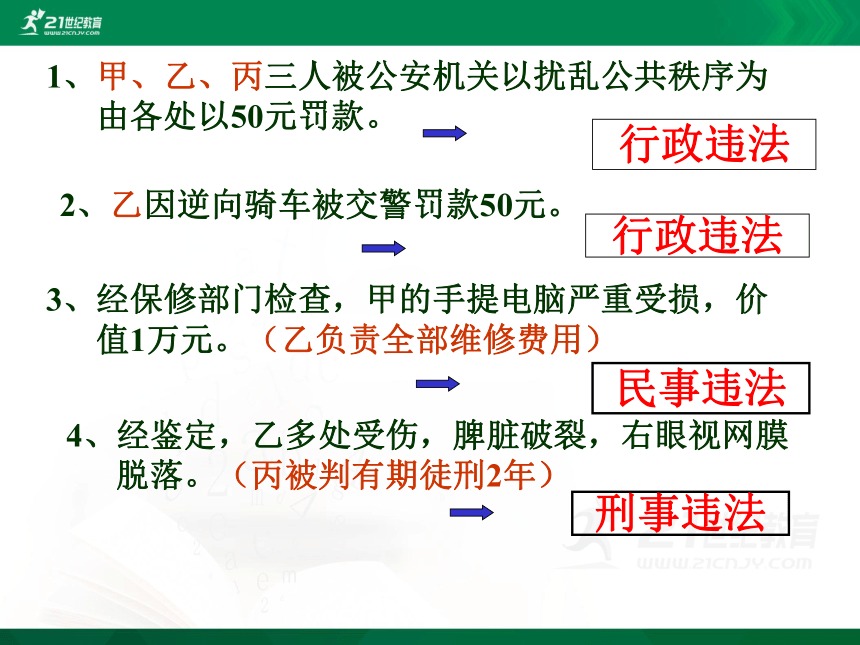 21世纪教育
www.21cnjy.com

1、甲、乙、丙三人被公安机关以扰乱公共秩序为由各处以50元罚款。

行政违法

2、乙因逆向骑车被交警罚款50元。

行政违法

3、经保修部门检查，甲的手提电脑严重受损，价值1万元。（乙负责全部维修费用）

民事违法

4、经鉴定，乙多处受伤，脾脏破裂，右眼视网膜脱落。（丙被判有期徒刑2年）

刑事违法

21世纪教育
www.21cnjy.com